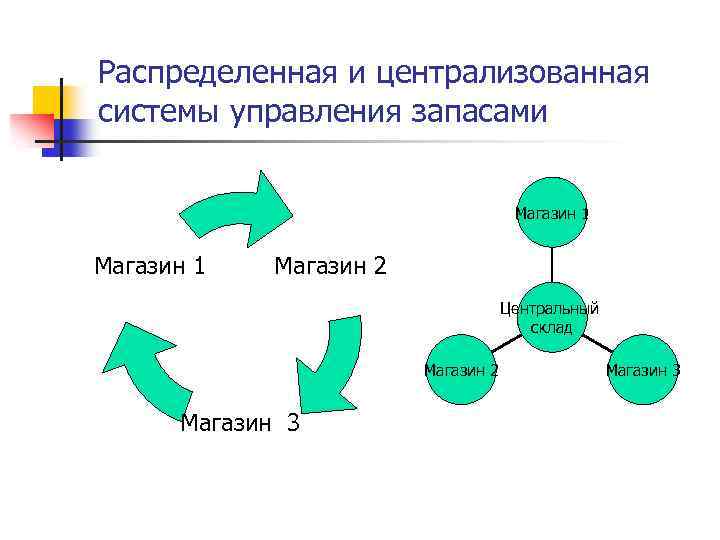 Распределенная и централизованная системы управления запасами

Магазин 1

Магазин 2

Магазин 3

Магазин 1

Центральный склад

Магазин 2

Магазин 3